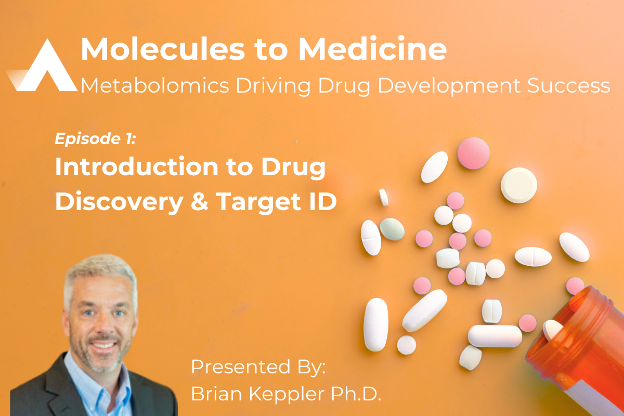 Molecules to Medicine
Metabolomics Driving Drug Development Success

Episode 1:
Introduction to Drug Discovery & Target ID

Presented By:
Brian Keppler Ph.D.